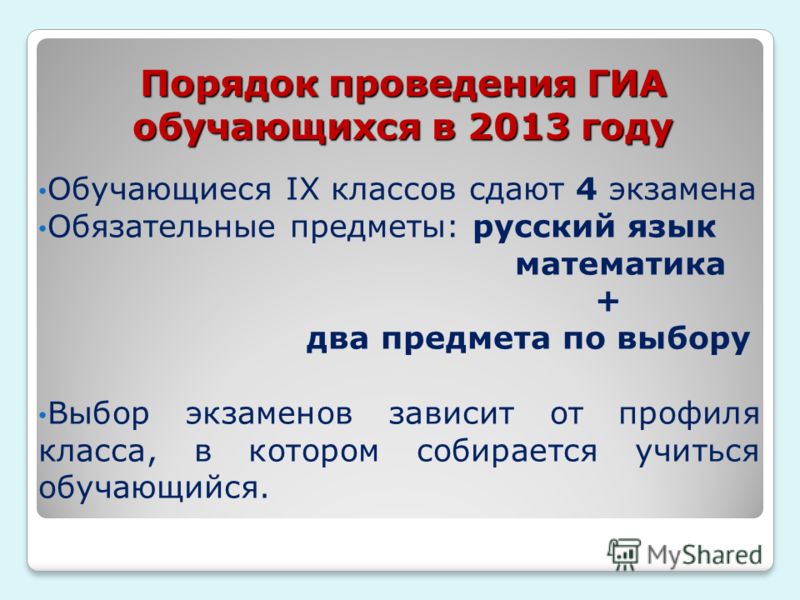 Порядок проведения ГИА обучающихся в 2013 году

• Обучающиеся IX классов сдают 4 экзамена
• Обязательные предметы: русский язык
математика
+
два предмета по выбору

• Выбор экзаменов зависит от профиля класса, в котором собирается учиться обучающийся.

MyShared